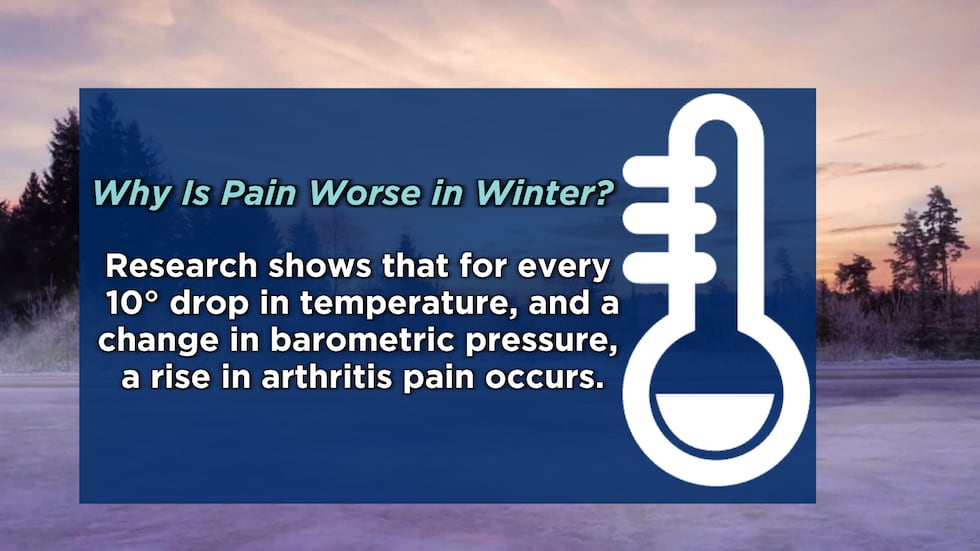 Why Is Pain Worse in Winter?

Research shows that for every 10° drop in temperature, and a change in barometric pressure, a rise in arthritis pain occurs.